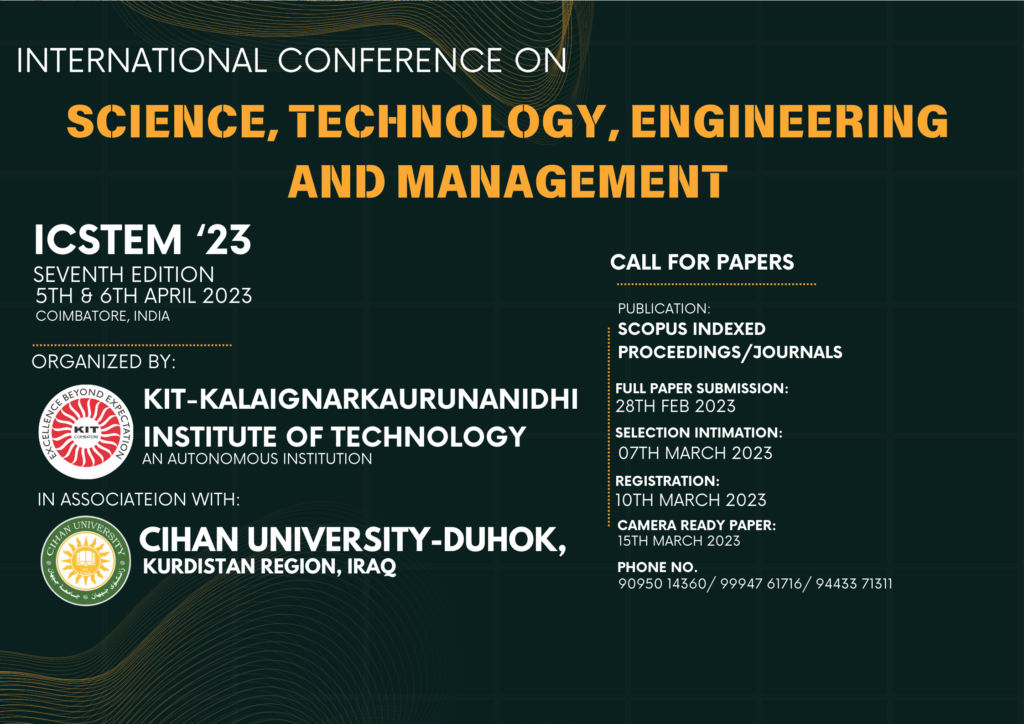 INTERNATIONAL CONFERENCE ON

SCIENCE, TECHNOLOGY, ENGINEERING AND MANAGEMENT

ICSTEM '23
SEVENTH EDITION
5TH & 6TH APRIL 2023
COIMBATORE, INDIA

ORGANIZED BY:

EXCELLENCE BEYOND EXPECTATION
KIT
COIMBATORE

KIT-KALAIGNARKAURUNANIDHI INSTITUTE OF TECHNOLOGY
AN AUTONOMOUS INSTITUTION

IN ASSOCIATEION WITH:

CIHAN UNIVERSITY

CIHAN UNIVERSITY-DUHOK,
KURDISTAN REGION, IRAQ

CALL FOR PAPERS

PUBLICATION:
SCOPUS INDEXED PROCEEDINGS/JOURNALS

FULL PAPER SUBMISSION:
28TH FEB 2023

SELECTION INTIMATION:
07TH MARCH 2023

REGISTRATION:
10TH MARCH 2023

CAMERA READY PAPER:
15TH MARCH 2023

PHONE NO.
90950 14360/ 99947 61716/ 94433 71311